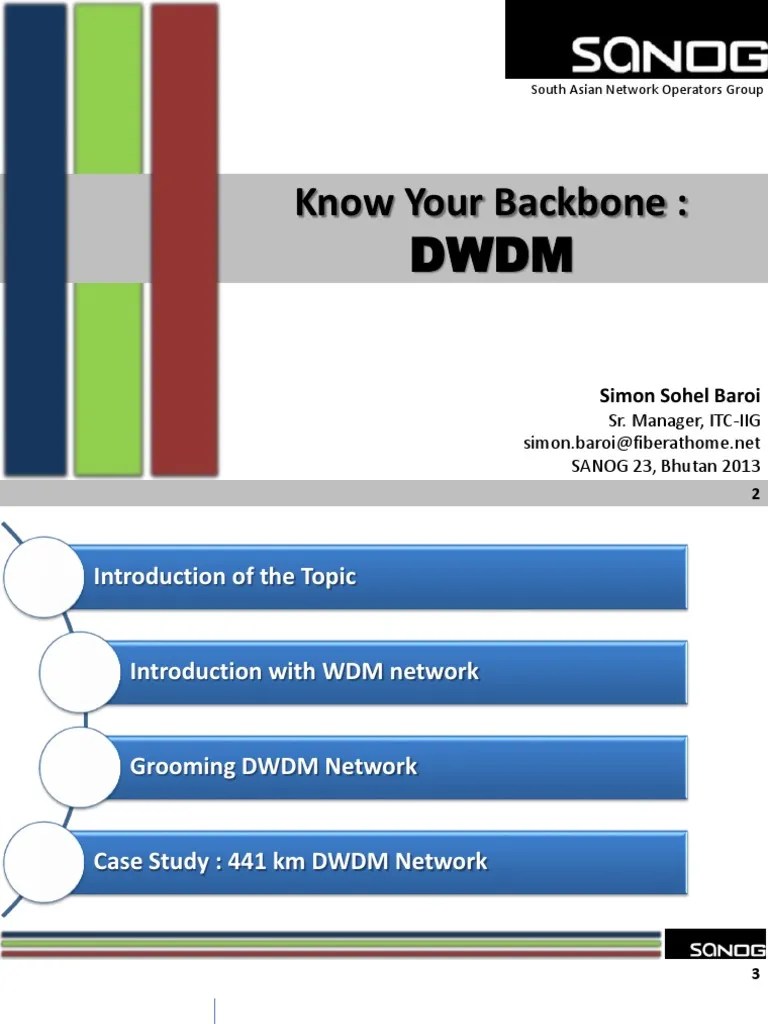 SANOG
South Asian Network Operators Group

Know Your Backbone :
DWDM

Simon Sohel Baroi
Sr. Manager, ITC-IIG
simon.baroi@fiberathome.net
SANOG 23, Bhutan 2013

2

Introduction of the Topic

Introduction with WDM network

Grooming DWDM Network

Case Study : 441 km DWDM Network

SANOG

3